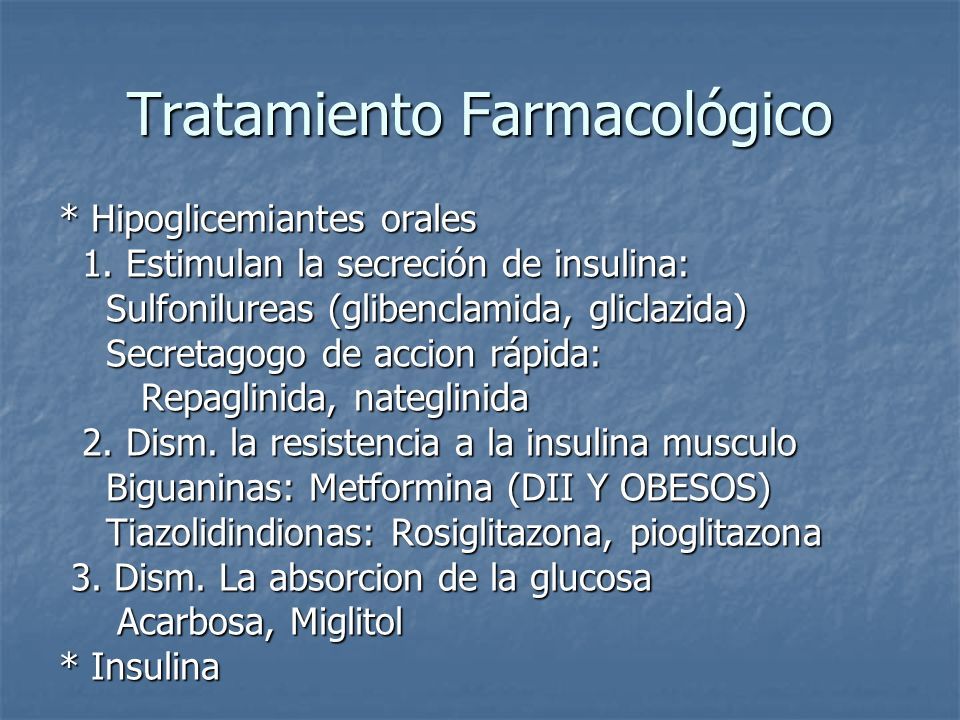 Tratamiento Farmacológico

* Hipoglicemiantes orales
1. Estimulan la secreción de insulina:
Sulfonilureas (glibenclamida, gliclazida)
Secretagogo de accion rápida:
Repaglinida, nateglinida
2. Dism. la resistencia a la insulina musculo
Biguaninas: Metformina (DII Y OBESOS)
Tiazolidindionas: Rosiglitazona, pioglitazona
3. Dism. La absorcion de la glucosa
Acarbosa, Miglitol
* Insulina